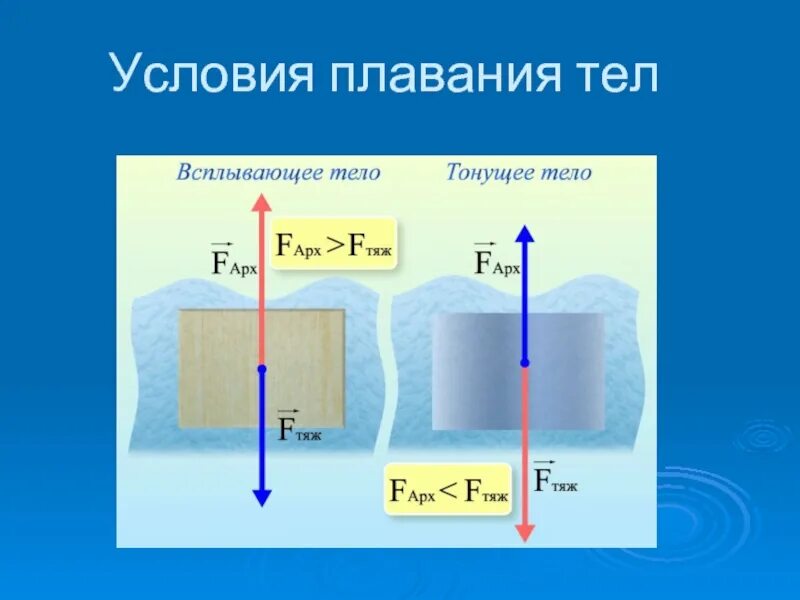 Условия плавания тел

Всплывающее тело

$\vec{F}_{Арх}$

$F_{Арх} > F_{тяж}$

$\vec{F}_{тяж}$

Тонущее тело

$\vec{F}_{Арх}$

$F_{Арх} < F_{тяж}$

$\vec{F}_{тяж}$